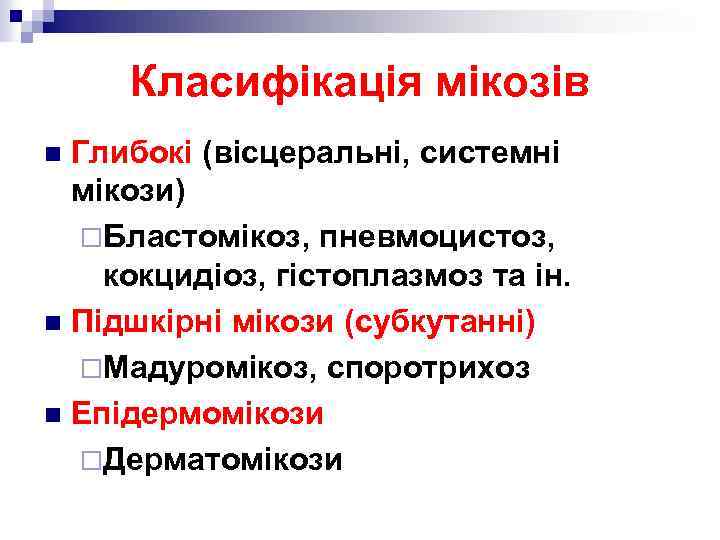 Класифікація мікозів

Глибокі (вісцеральні, системні мікози)

Бластомікоз, пневмоцистоз, кокцидіоз, гістоплазмоз та ін.

Підшкірні мікози (субкутанні)

Мадуромікоз, споротрихоз

Епідермомікози

Дерматомікози